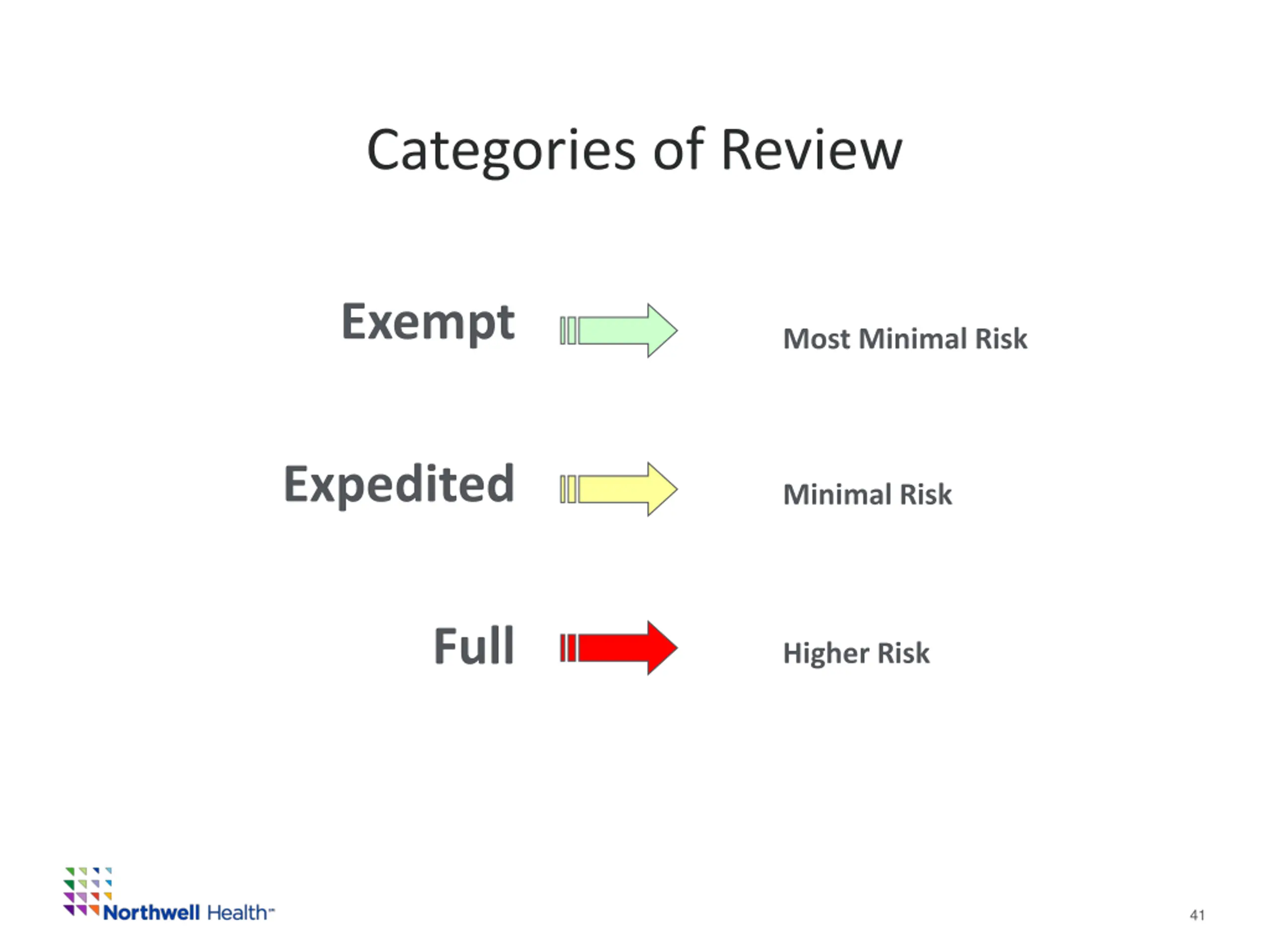 Categories of Review

Exempt

Most Minimal Risk

Expedited

Minimal Risk

Full

Higher Risk

Northwell Health™

41